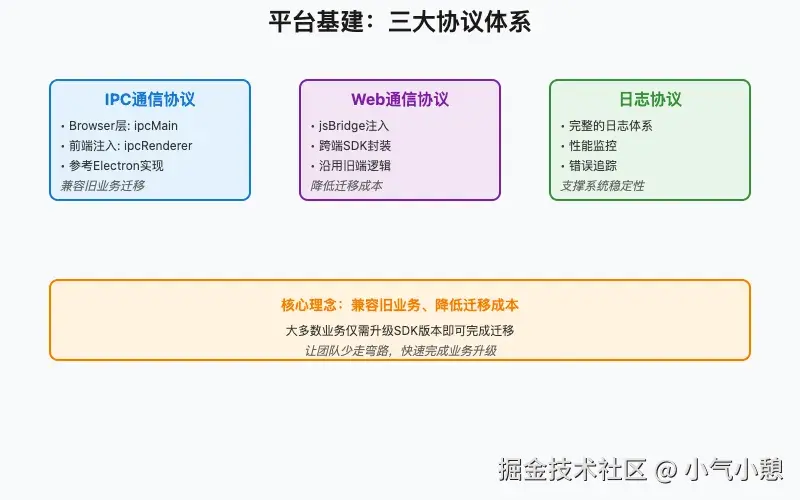 平台基建：三大协议体系

IPC通信协议
• Browser层: ipcMain
• 前端注入: ipcRenderer
• 参考Electron实现
兼容旧业务迁移

Web通信协议
• jsBridge注入
• 跨端SDK封装
• 沿用旧端逻辑
降低迁移成本

日志协议
• 完整的日志体系
• 性能监控
• 错误追踪
支撑系统稳定性

核心理念：兼容旧业务、降低迁移成本
大多数业务仅需升级SDK版本即可完成迁移
让团队少走弯路，快速完成业务升级

掘金技术社区 @ 小气小憩